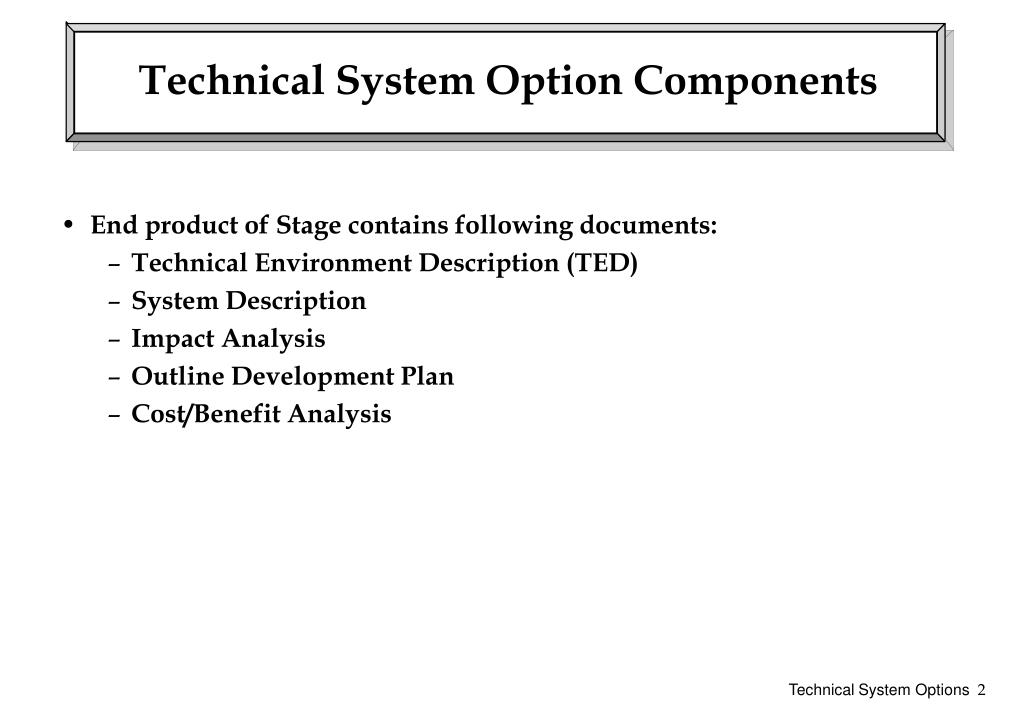 Technical System Option Components

• End product of Stage contains following documents:
– Technical Environment Description (TED)
– System Description
– Impact Analysis
– Outline Development Plan
– Cost/Benefit Analysis

Technical System Options 2